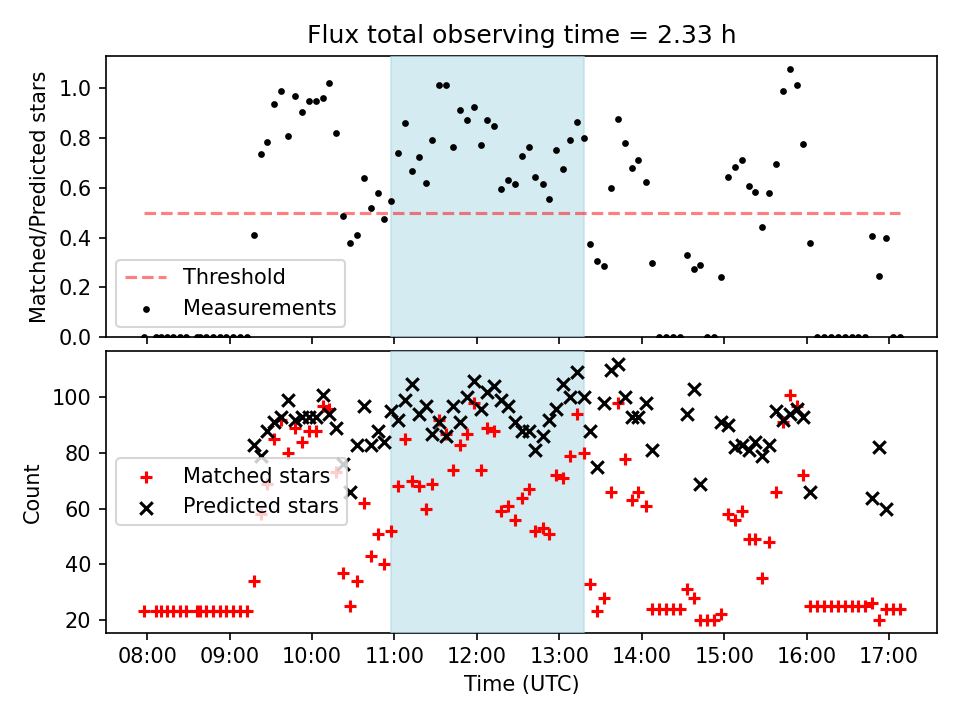 Flux total observing time = 2.33 h

Matched/Predicted stars

1.0
0.8
0.6
0.4
0.2
0.0

Threshold
Measurements

Count

100
80
60
40
20

Matched stars
Predicted stars

08:00 09:00 10:00 11:00 12:00 13:00 14:00 15:00 16:00 17:00

Time (UTC)